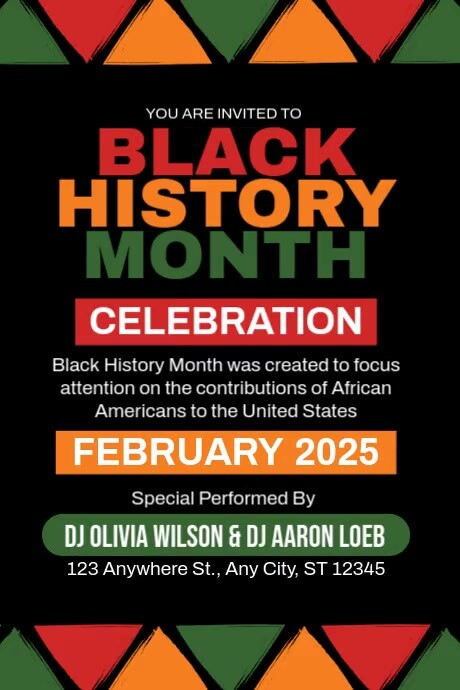 YOU ARE INVITED TO

BLACK HISTORY MONTH

CELEBRATION

Black History Month was created to focus attention on the contributions of African Americans to the United States

FEBRUARY 2025

Special Performed By

DJ OLIVIA WILSON & DJ AARON LOEB

123 Anywhere St., Any City, ST 12345